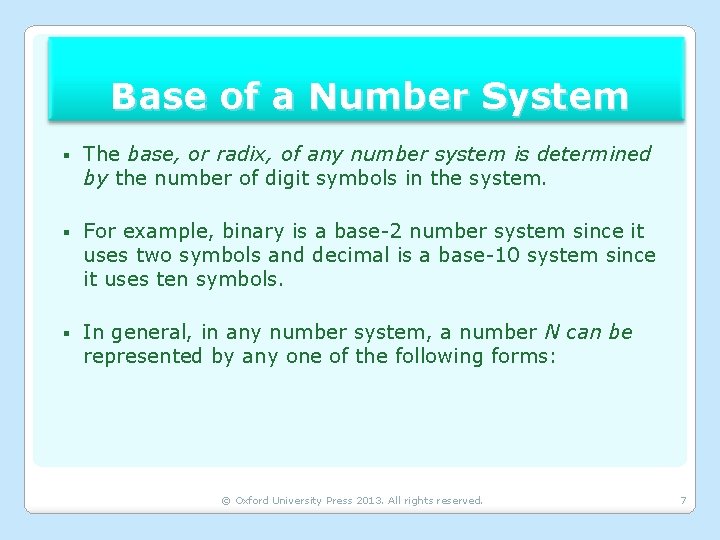 Base of a Number System

▪ The base, or radix, of any number system is determined by the number of digit symbols in the system.

▪ For example, binary is a base-2 number system since it uses two symbols and decimal is a base-10 system since it uses ten symbols.

▪ In general, in any number system, a number N can be represented by any one of the following forms:

© Oxford University Press 2013. All rights reserved.

7